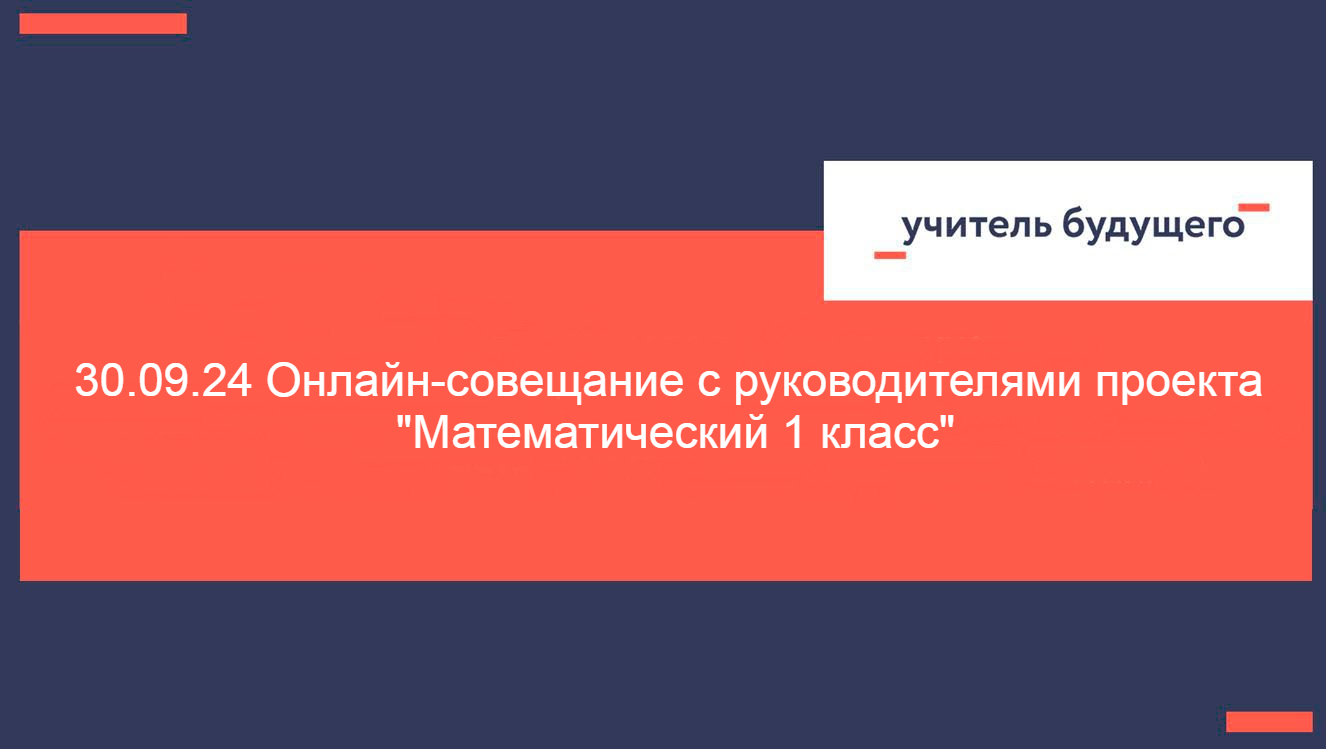 учитель будущего

30.09.24 Онлайн-совещание с руководителями проекта "Математический 1 класс"